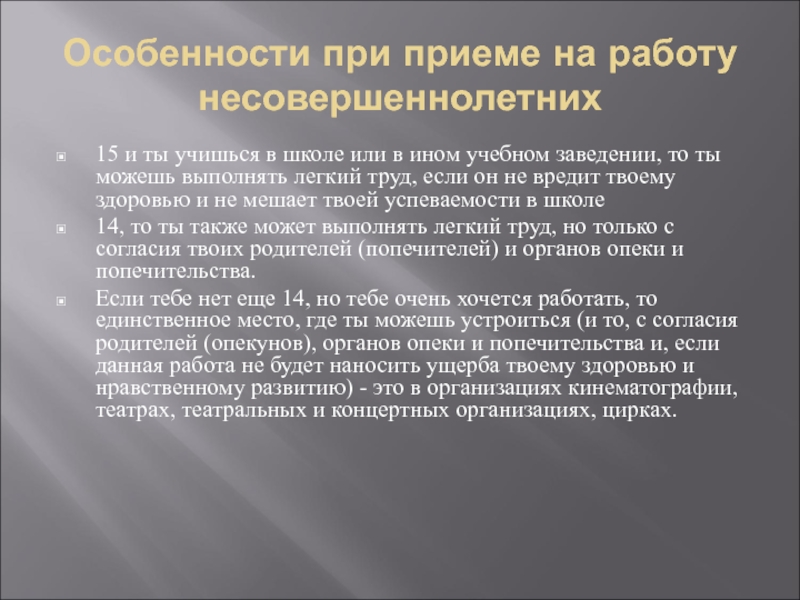 Особенности при приеме на работу несовершеннолетних

15 и ты учишься в школе или в ином учебном заведении, то ты можешь выполнять легкий труд, если он не вредит твоему здоровью и не мешает твоей успеваемости в школе

14, то ты также может выполнять легкий труд, но только с согласия твоих родителей (попечителей) и органов опеки и попечительства.

Если тебе нет еще 14, но тебе очень хочется работать, то единственное место, где ты можешь устроиться (и то, с согласия родителей (опекунов), органов опеки и попечительства и, если данная работа не будет наносить ущерба твоему здоровью и нравственному развитию) - это в организациях кинематографии, театрах, театральных и концертных организациях, цирках.